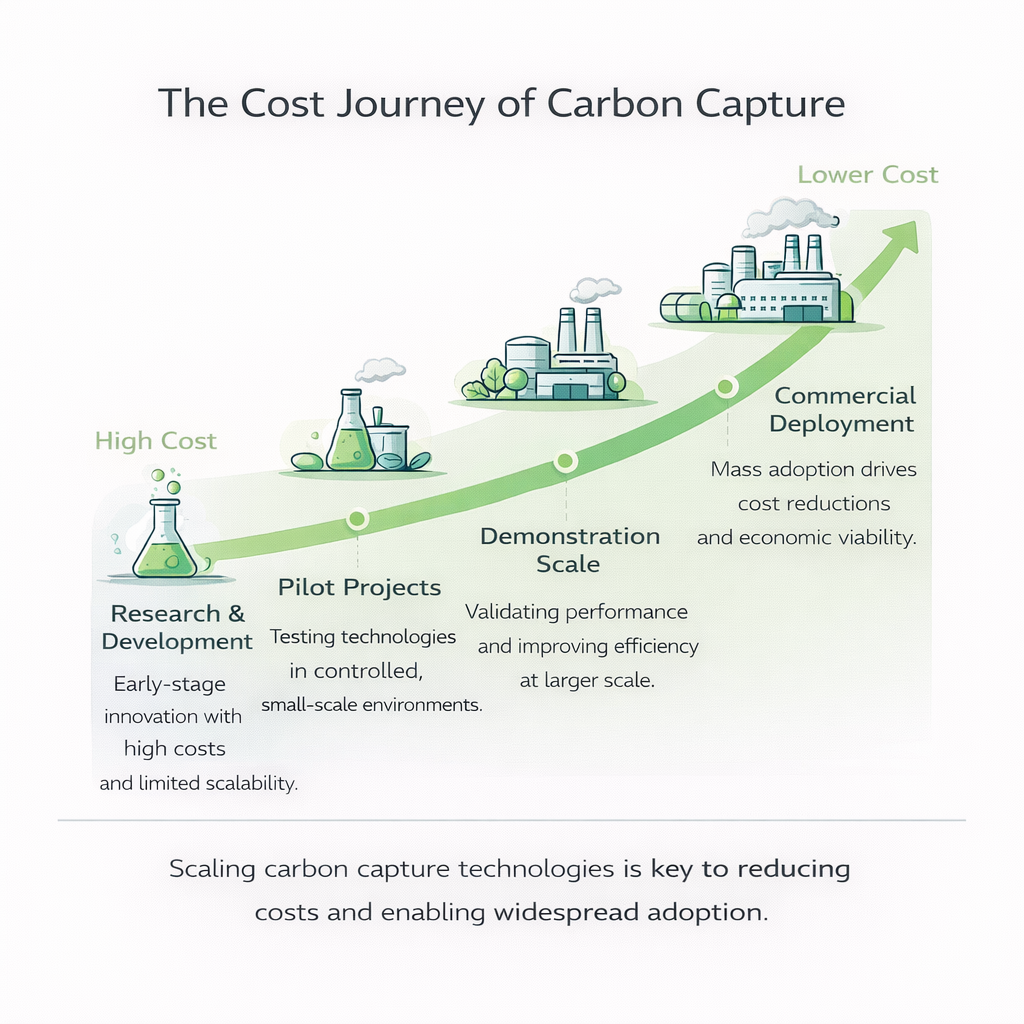 The Cost Journey of Carbon Capture

Lower Cost

High Cost

Research & Development
Early-stage innovation with high costs and limited scalability.

Pilot Projects
Testing technologies in controlled, small-scale environments.

Demonstration Scale
Validating performance and improving efficiency at larger scale.

Commercial Deployment
Mass adoption drives cost reductions and economic viability.

Scaling carbon capture technologies is key to reducing costs and enabling widespread adoption.